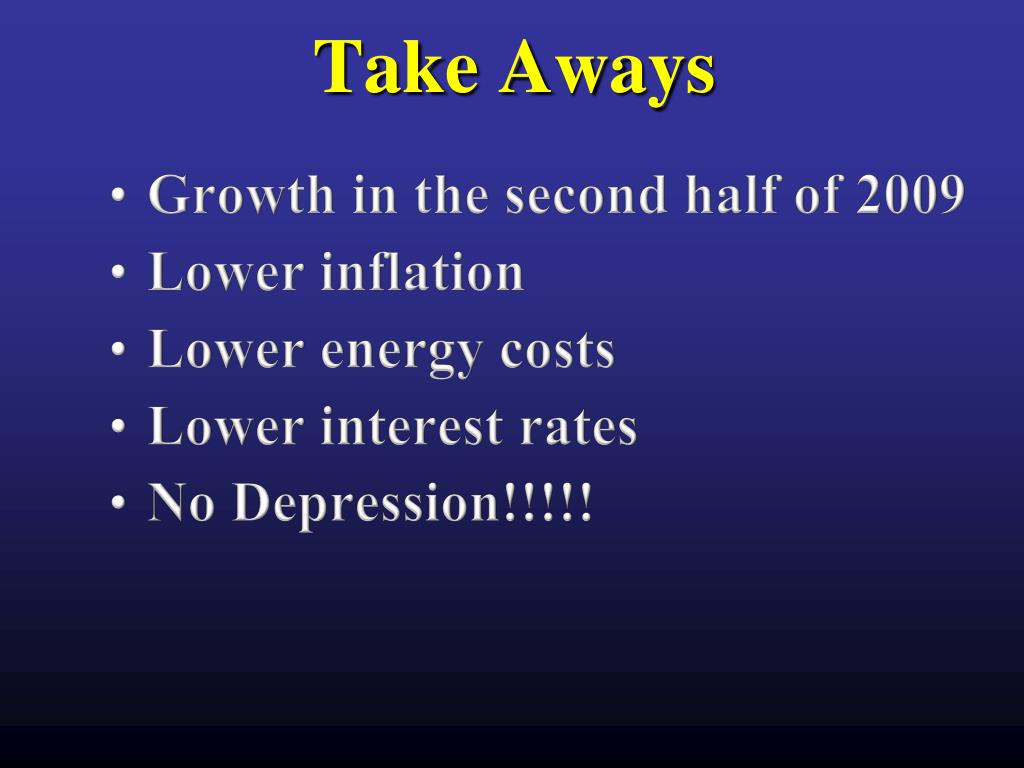 Take Aways

• Growth in the second half of 2009
• Lower inflation
• Lower energy costs
• Lower interest rates
• No Depression!!!!!